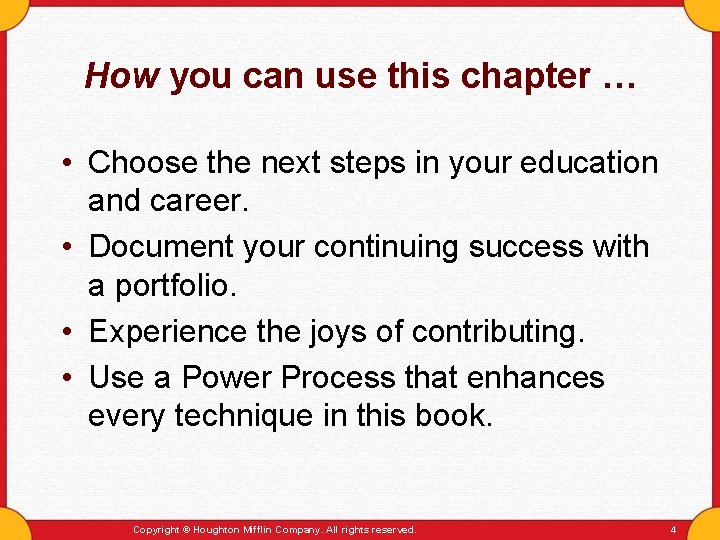 How you can use this chapter …

• Choose the next steps in your education and career.
• Document your continuing success with a portfolio.
• Experience the joys of contributing.
• Use a Power Process that enhances every technique in this book.

Copyright © Houghton Mifflin Company. All rights reserved.

4